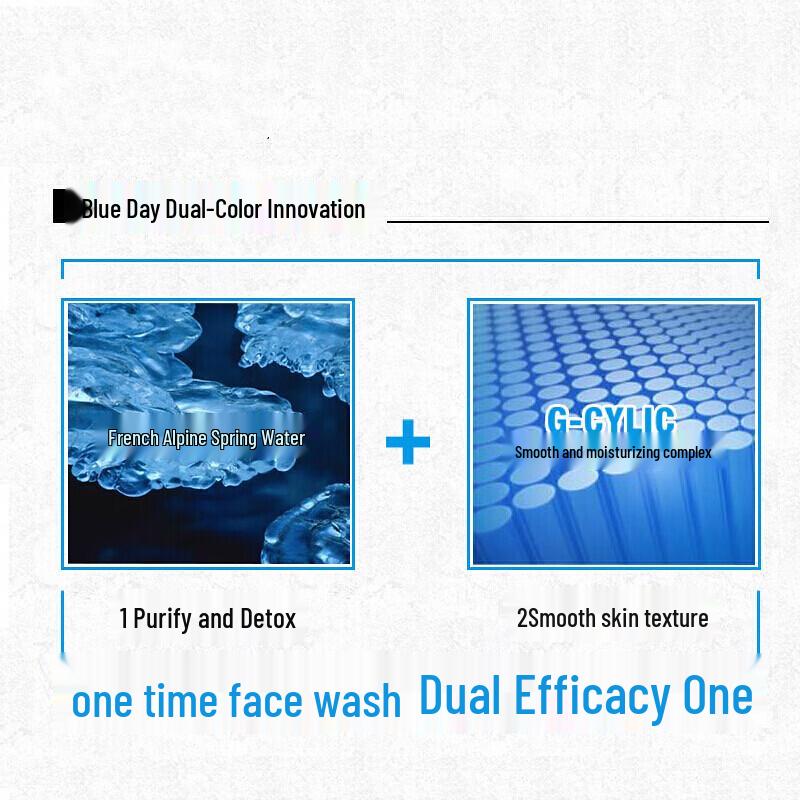 Blue Day Dual-Color Innovation

French Alpine Spring Water

+

G-CYLIC
Smooth and moisturizing complex

1 Purify and Detox

2Smooth skin texture

one time face wash Dual Efficacy One